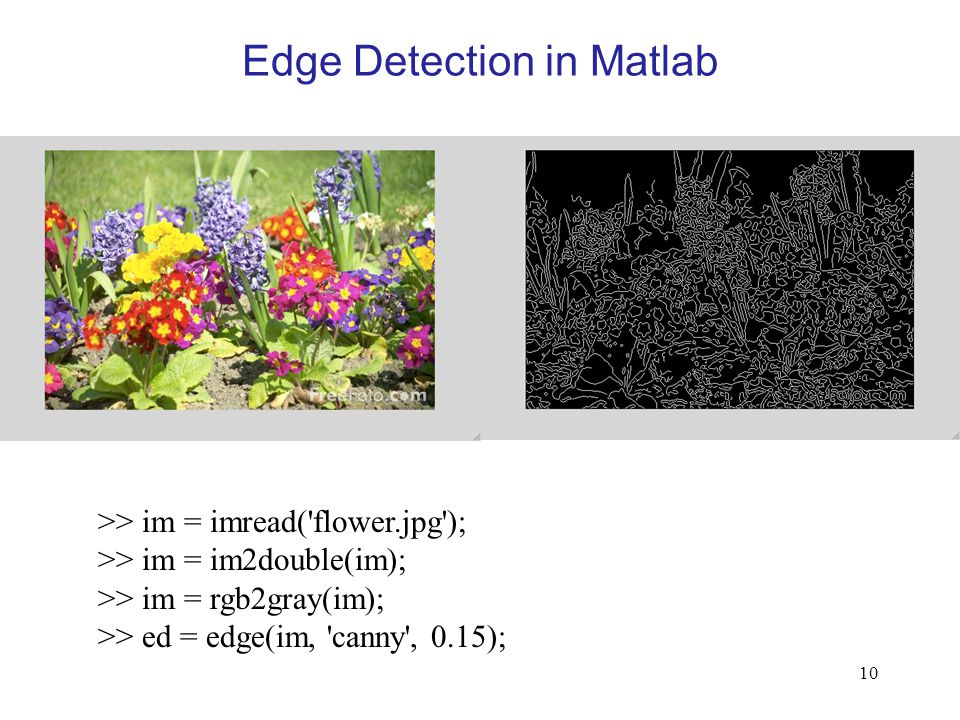 Edge Detection in Matlab

FreeFoto.com

>> im = imread('flower.jpg');
>> im = im2double(im);
>> im = rgb2gray(im);
>> ed = edge(im, 'canny', 0.15);

10